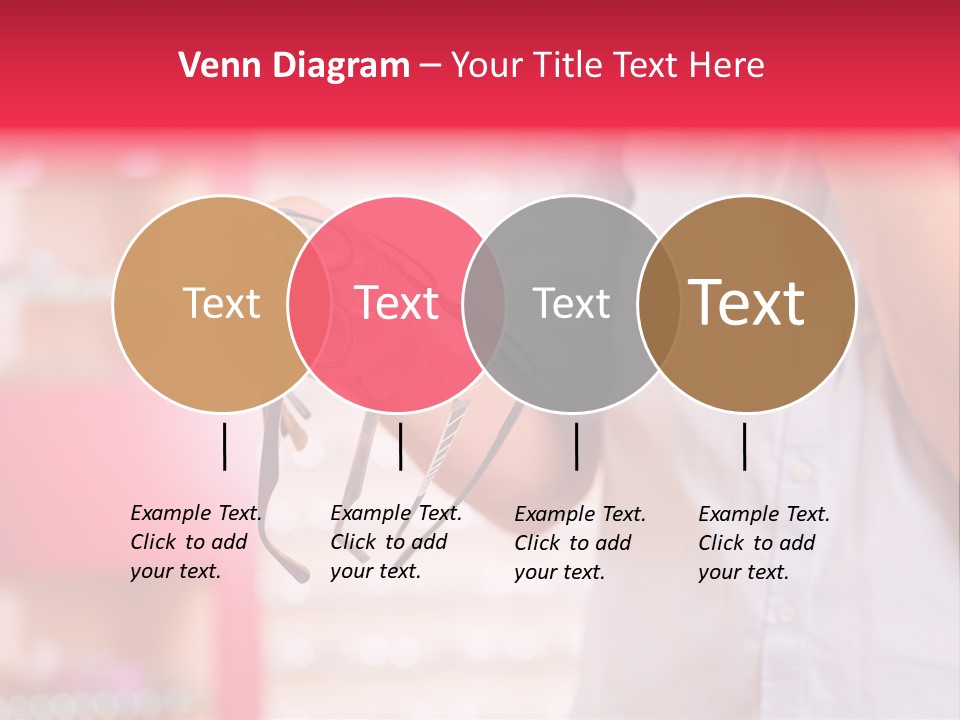 Venn Diagram – Your Title Text Here

Text

Text

Text

Text

Example Text. Click to add your text.

Example Text. Click to add your text.

Example Text. Click to add your text.

Example Text. Click to add your text.